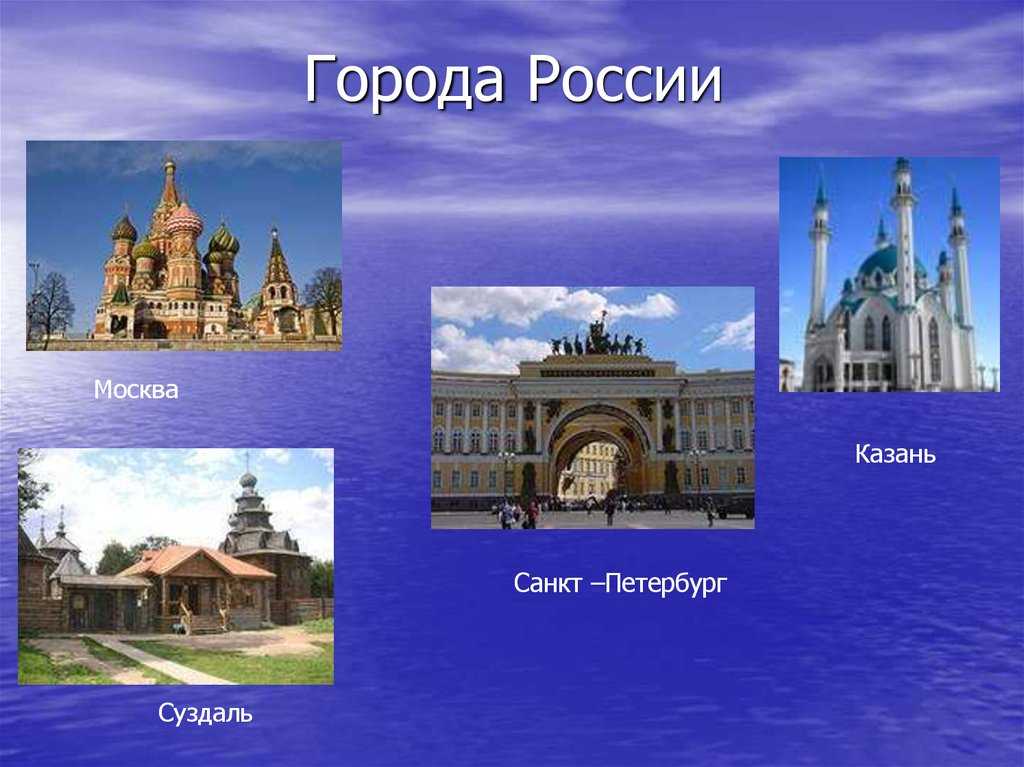 Города России

Москва

Казань

Санкт –Петербург

Суздаль